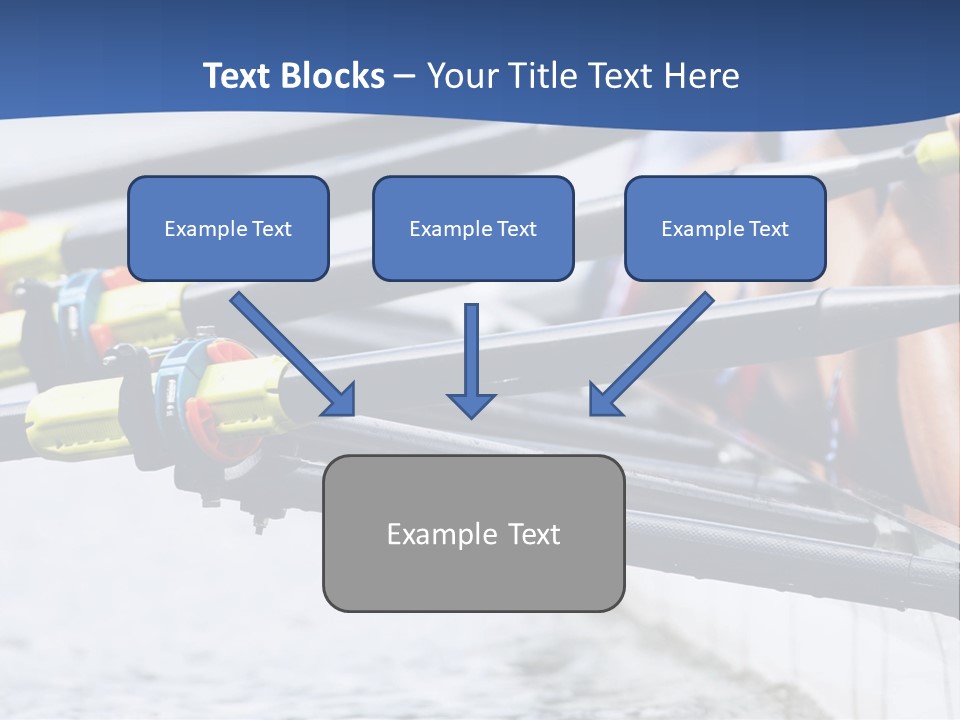 Text Blocks – Your Title Text Here

Example Text

Example Text

Example Text

Example Text